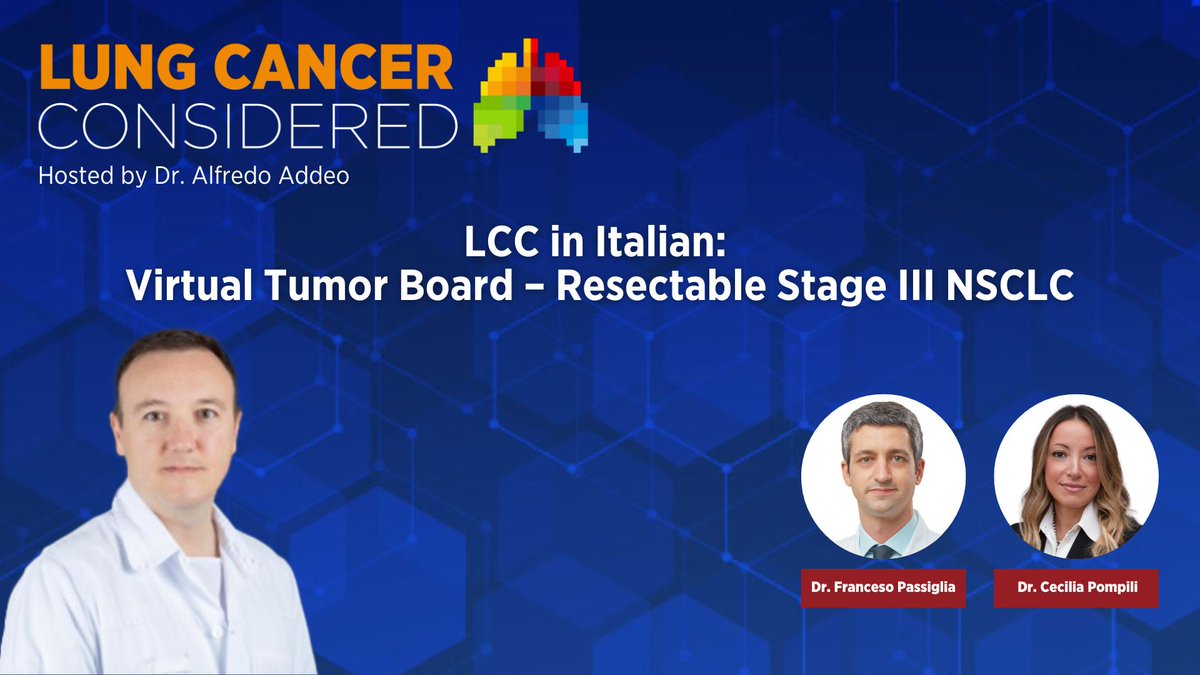 LUNG CANCER CONSIDERED
Hosted by Dr. Alfredo Addeo

LCC in Italian:
Virtual Tumor Board – Resectable Stage III NSCLC

Dr. Franceso Passiglia

Dr. Cecilia Pompili